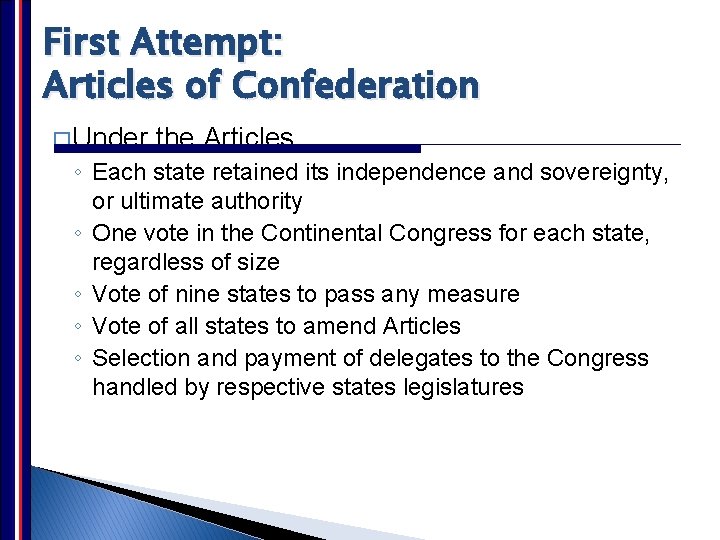 First Attempt:
Articles of Confederation

Under the Articles

◦ Each state retained its independence and sovereignty, or ultimate authority
◦ One vote in the Continental Congress for each state, regardless of size
◦ Vote of nine states to pass any measure
◦ Vote of all states to amend Articles
◦ Selection and payment of delegates to the Congress handled by respective states legislatures